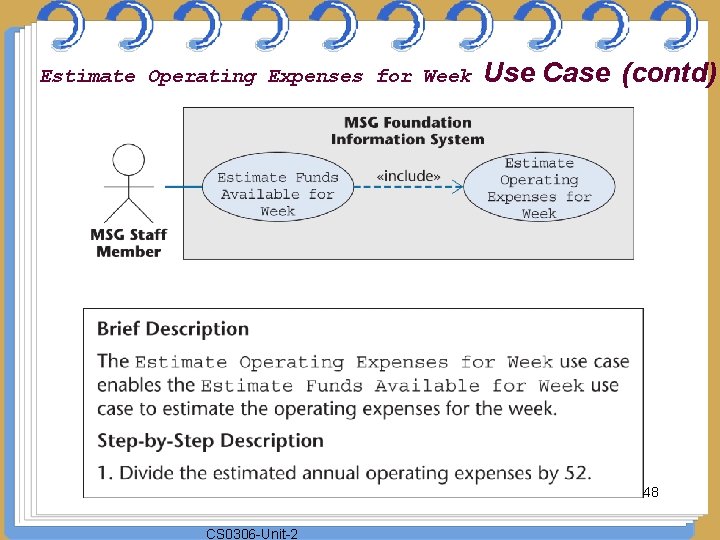 Estimate Operating Expenses for Week Use Case (contd)

MSG Foundation Information System

MSG Staff Member

Estimate Funds Available for Week

«include»

Estimate Operating Expenses for Week

Brief Description

The Estimate Operating Expenses for Week use case enables the Estimate Funds Available for Week use case to estimate the operating expenses for the week.

Step-by-Step Description

1. Divide the estimated annual operating expenses by 52.

48

CS0306-Unit-2